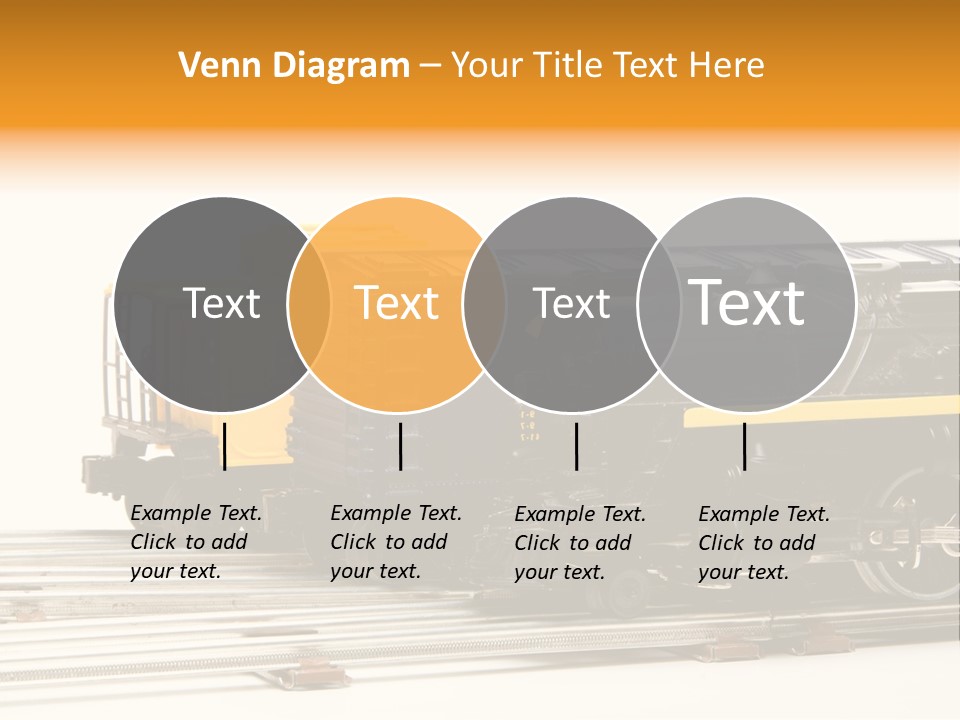 Venn Diagram – Your Title Text Here

Text

Text

Text

Text

Example Text. Click to add your text.

Example Text. Click to add your text.

Example Text. Click to add your text.

Example Text. Click to add your text.